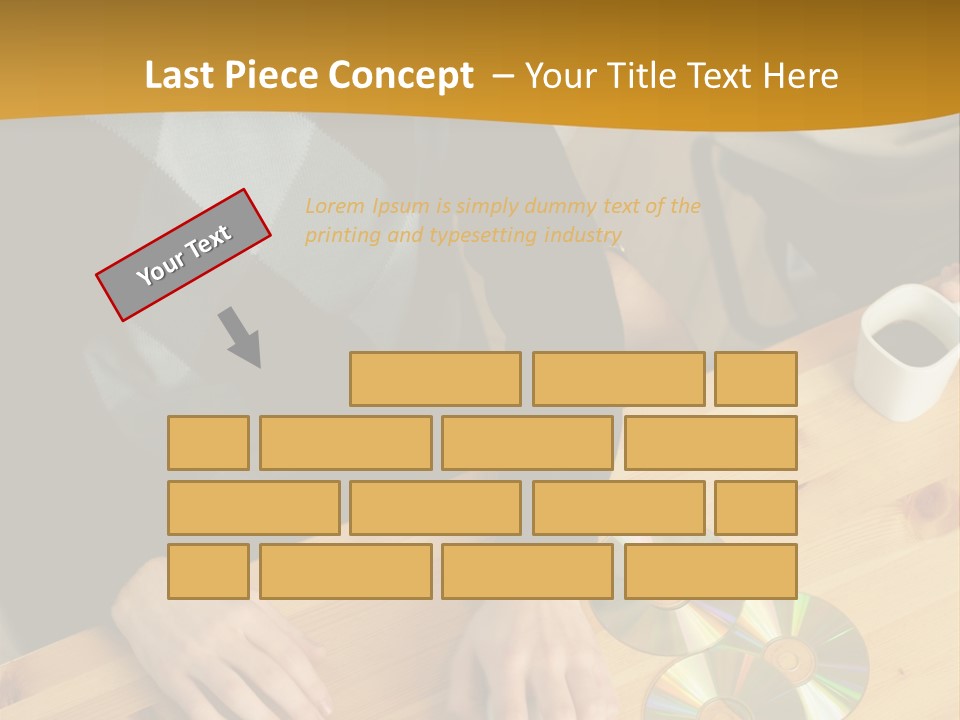 Last Piece Concept – Your Title Text Here

Your Text

Lorem Ipsum is simply dummy text of the printing and typesetting industry